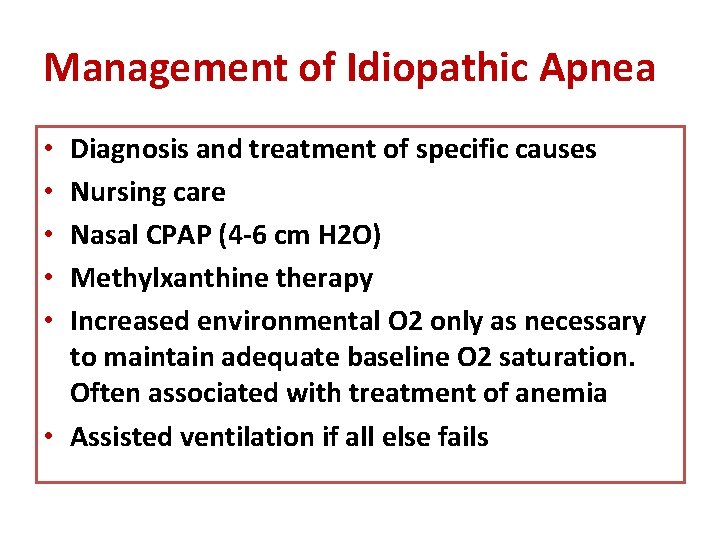 Management of Idiopathic Apnea

• Diagnosis and treatment of specific causes
• Nursing care
• Nasal CPAP (4-6 cm H2O)
• Methylxanthine therapy
• Increased environmental O2 only as necessary to maintain adequate baseline O2 saturation. Often associated with treatment of anemia
• Assisted ventilation if all else fails